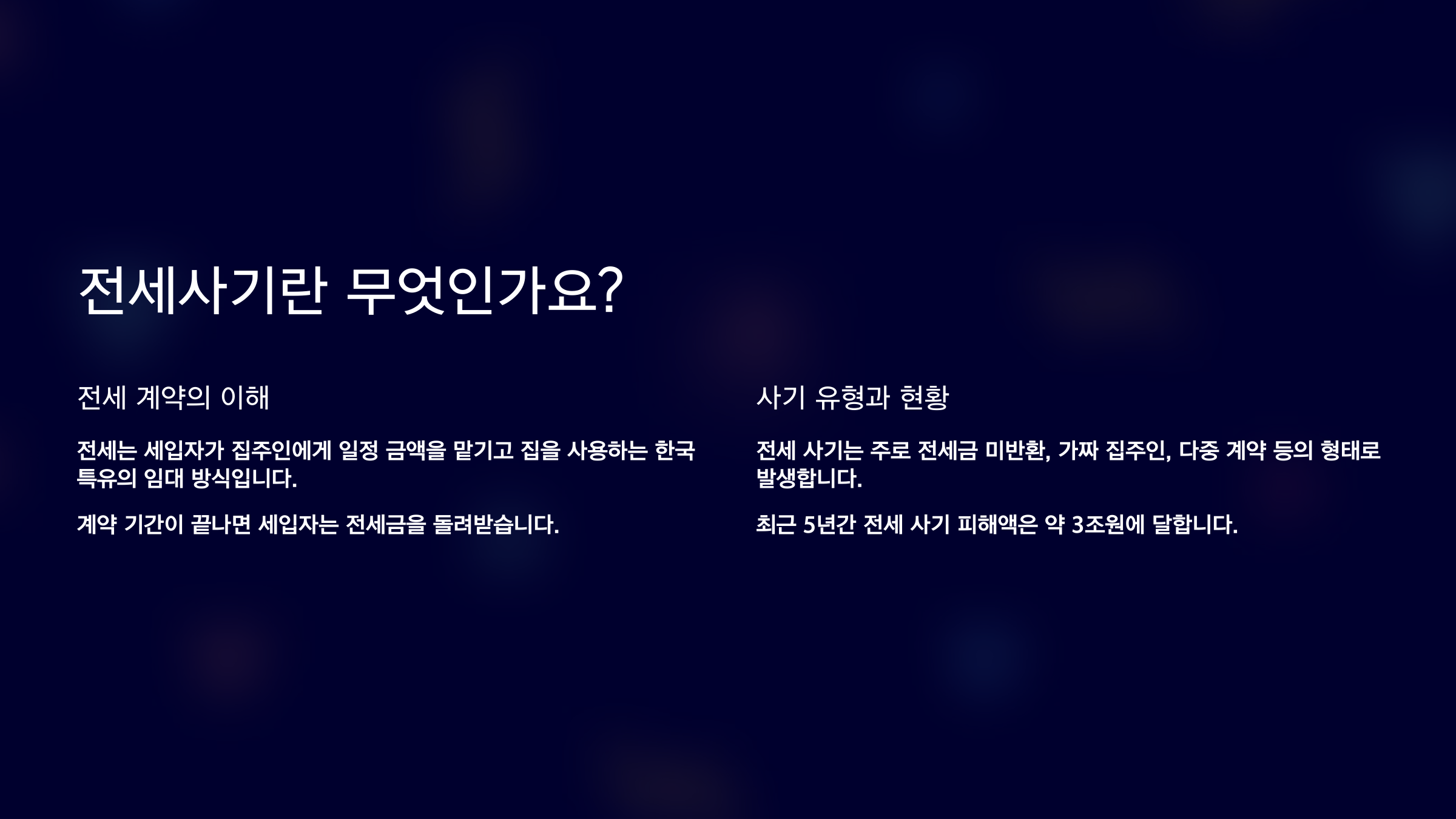 전세사기란 무엇인가요?

전세 계약의 이해

전세는 세입자가 집주인에게 일정 금액을 맡기고 집을 사용하는 한국 특유의 임대 방식입니다.

계약 기간이 끝나면 세입자는 전세금을 돌려받습니다.

사기 유형과 현황

전세 사기는 주로 전세금 미반환, 가짜 집주인, 다중 계약 등의 형태로 발생합니다.

최근 5년간 전세 사기 피해액은 약 3조원에 달합니다.